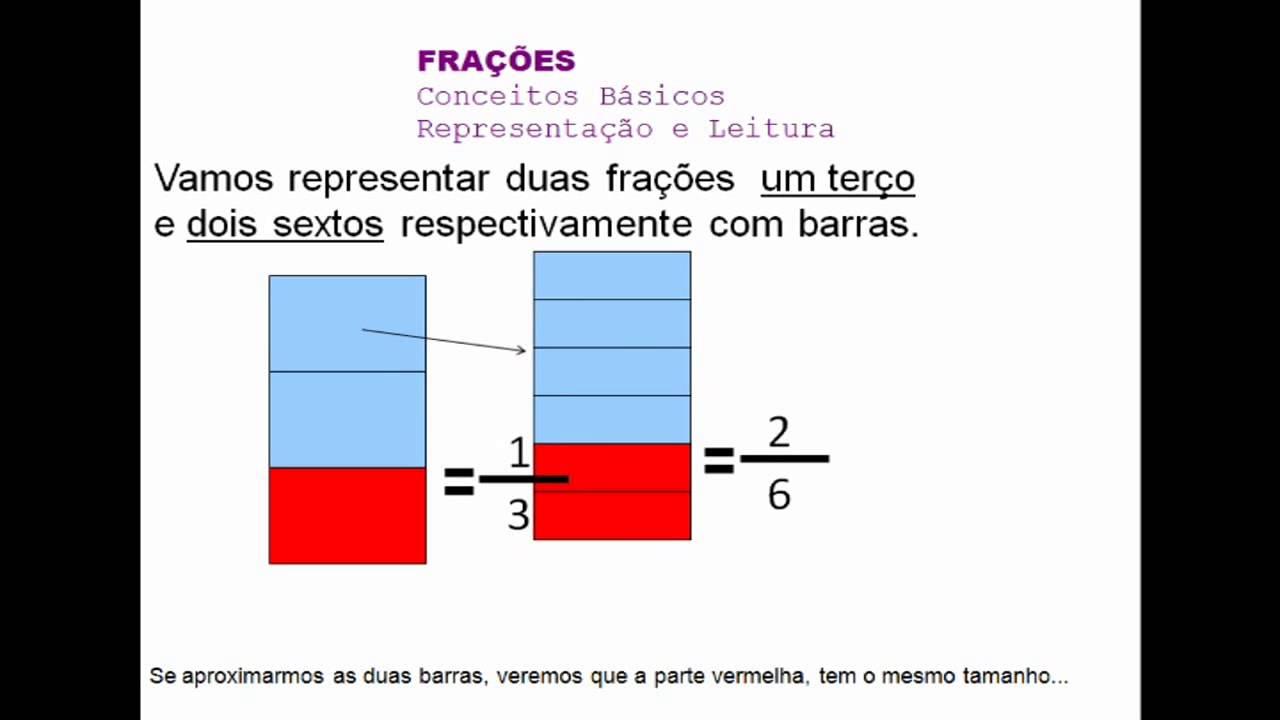 FRAÇÕES
Conceitos Básicos
Representação e Leitura

Vamos representar duas frações um terço e dois sextos respectivamente com barras.

$=\frac{1}{3}$ $=\frac{2}{6}$

Se aproximarmos as duas barras, veremos que a parte vermelha, tem o mesmo tamanho...